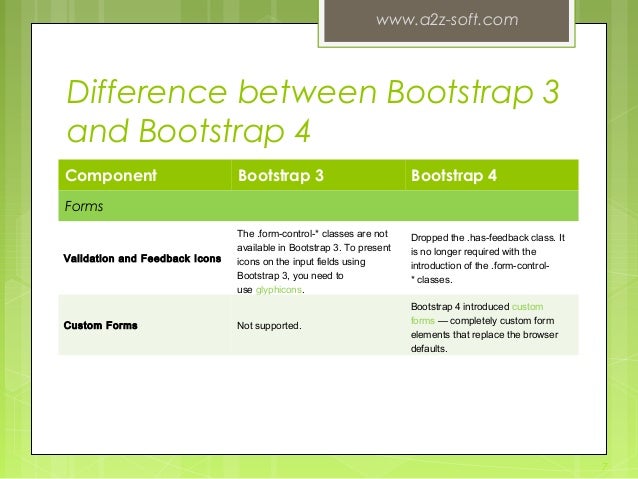 www.a2z-soft.com

Difference between Bootstrap 3 and Bootstrap 4

| Component | Bootstrap 3 | Bootstrap 4 |
|---|---|---|
| Forms | | |
| Validation and Feedback Icons | The .form-control-* classes are not available in Bootstrap 3. To present icons on the input fields using Bootstrap 3, you need to use glyphicons. | Dropped the .has-feedback class. It is no longer required with the introduction of the .form-control-* classes. |
| Custom Forms | Not supported. | Bootstrap 4 introduced custom forms — completely custom form elements that replace the browser defaults. |

7